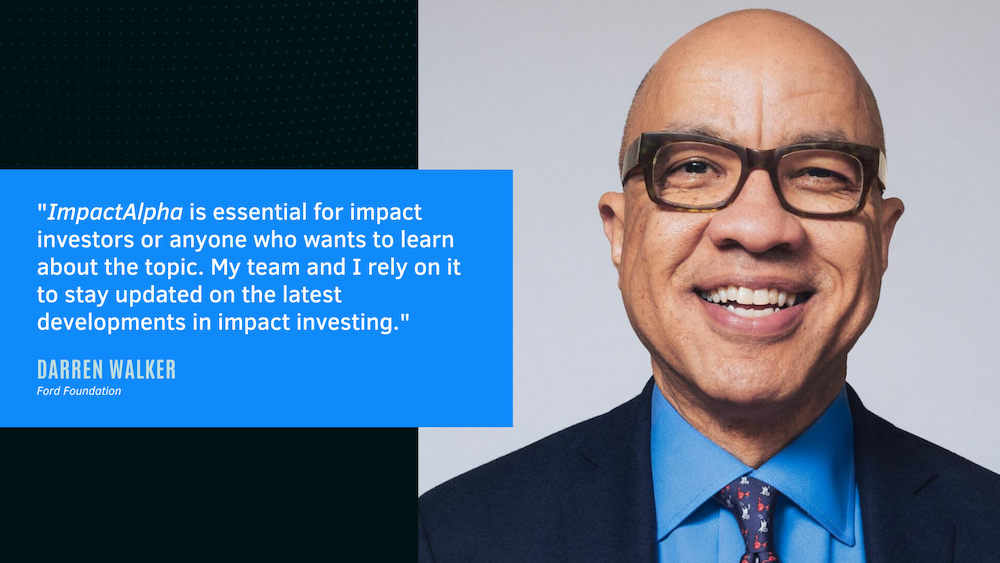 "ImpactAlpha is essential for impact investors or anyone who wants to learn about the topic. My team and I rely on it to stay updated on the latest developments in impact investing."

DARREN WALKER
Ford Foundation